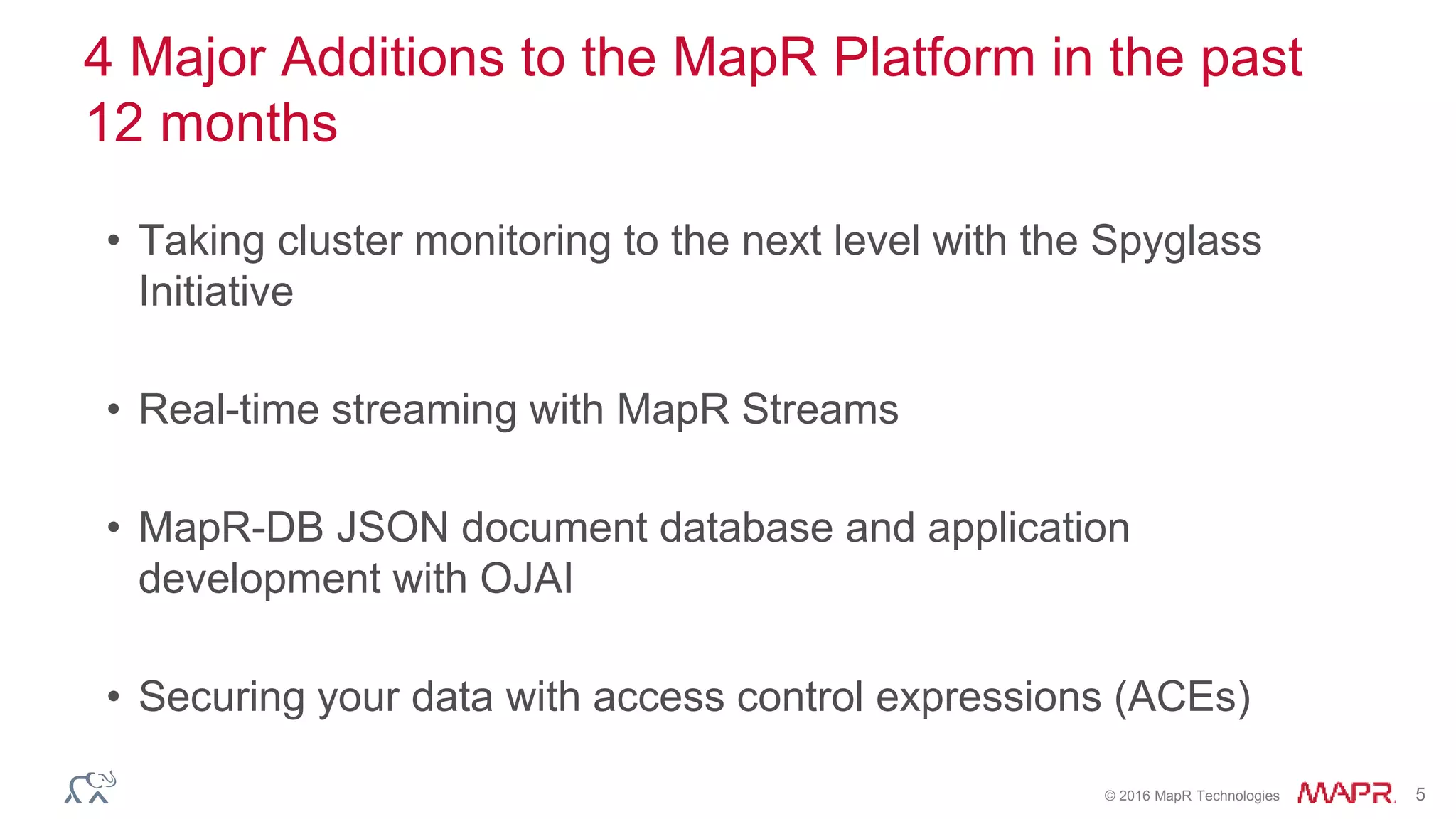 4 Major Additions to the MapR Platform in the past 12 months

• Taking cluster monitoring to the next level with the Spyglass Initiative

• Real-time streaming with MapR Streams

• MapR-DB JSON document database and application development with OJAI

• Securing your data with access control expressions (ACEs)

© 2016 MapR Technologies MAPR. 5